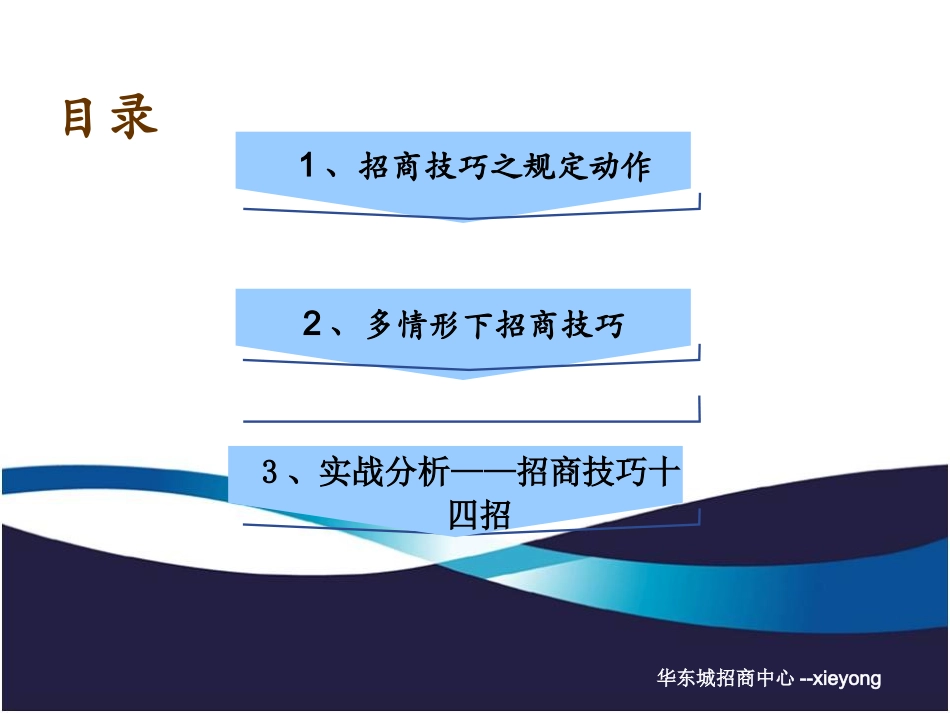 目录

1、招商技巧之规定动作

2、多情形下招商技巧

3、实战分析——招商技巧十四招

华东城招商中心 --xieyong